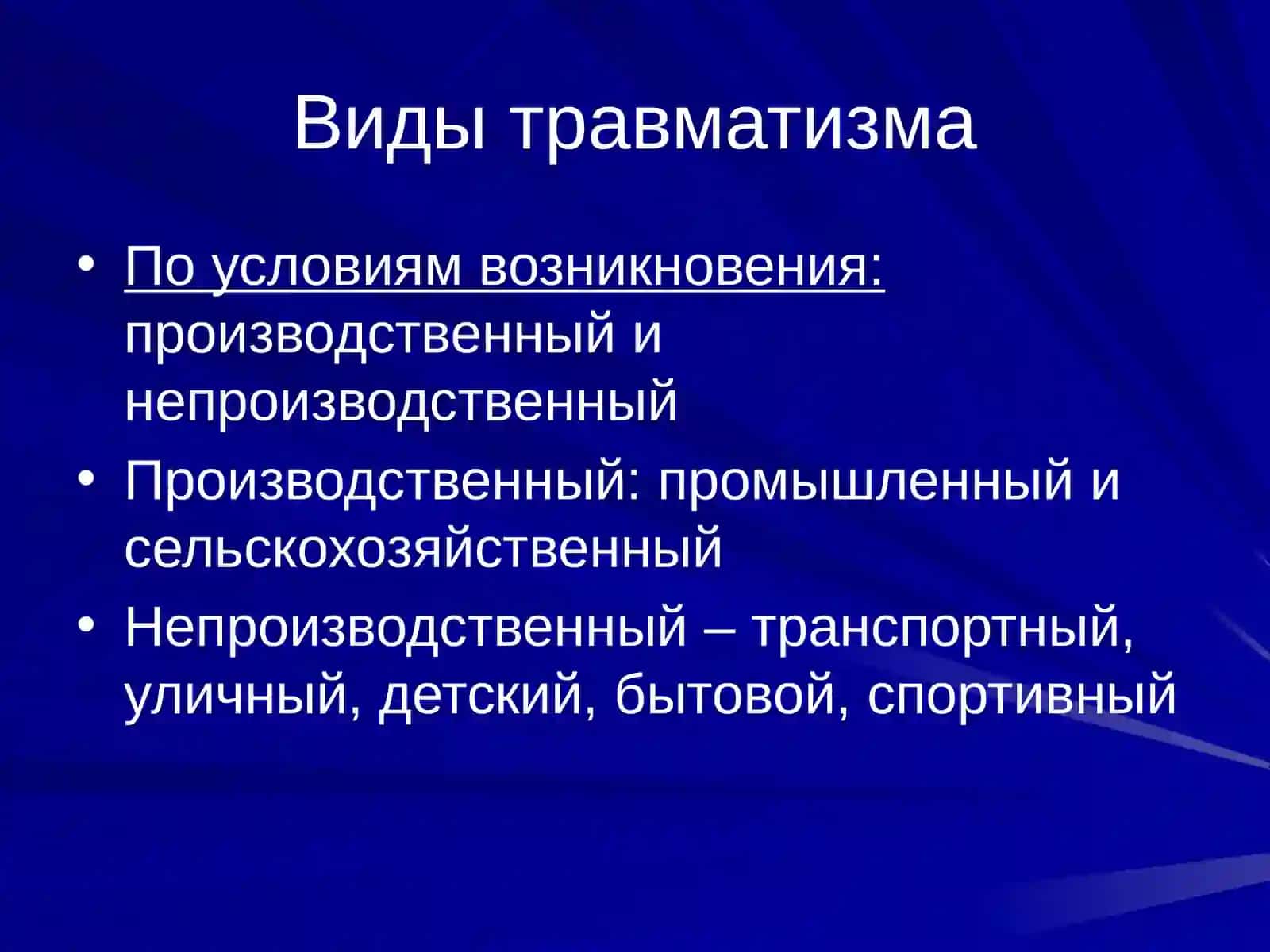 Виды травматизма

• По условиям возникновения: производственный и непроизводственный
• Производственный: промышленный и сельскохозяйственный
• Непроизводственный – транспортный, уличный, детский, бытовой, спортивный